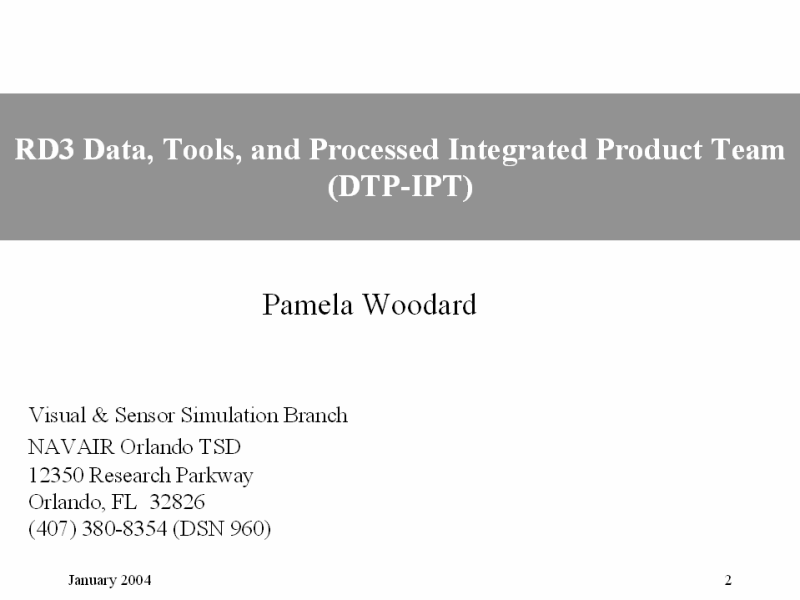 RD3 Data, Tools, and Processed Integrated Product Team (DTP-IPT)

Pamela Woodard

Visual & Sensor Simulation Branch
NAVAIR Orlando TSD
12350 Research Parkway
Orlando, FL 32826
(407) 380-8354 (DSN 960)

January 2004

2